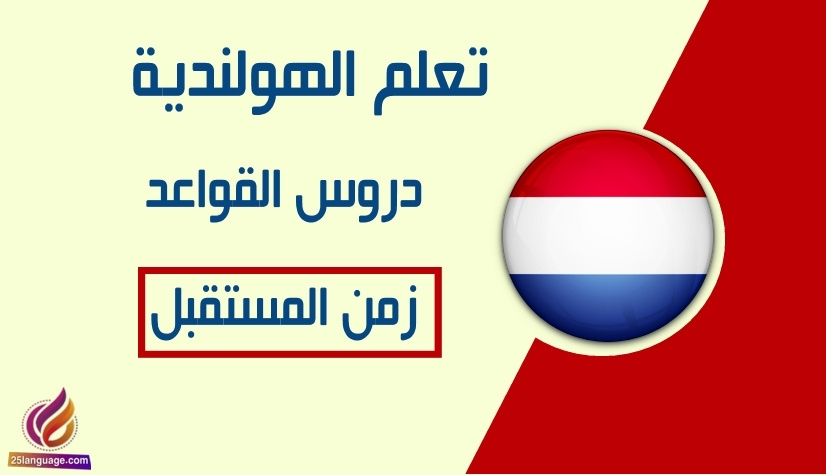 تعلم الهولندية

دروس القواعد

زمن المستقبل

25language.com